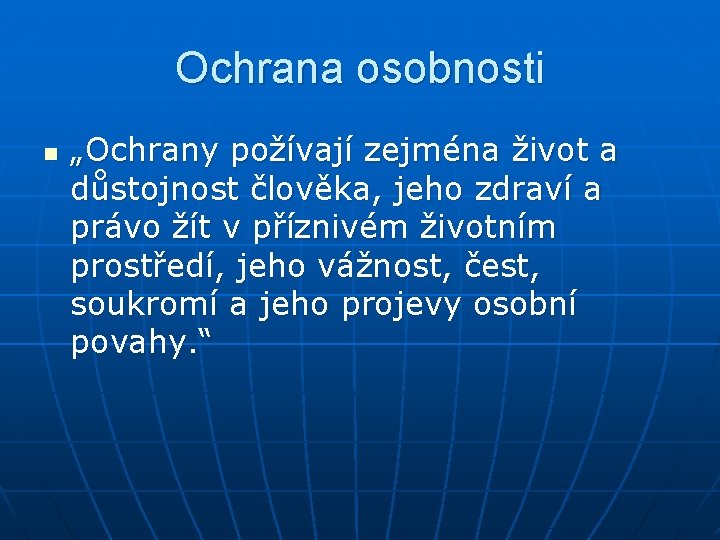 Ochrana osobnosti

„Ochrany požívají zejména život a důstojnost člověka, jeho zdraví a právo žít v příznivém životním prostředí, jeho vážnost, čest, soukromí a jeho projevy osobní povahy.“